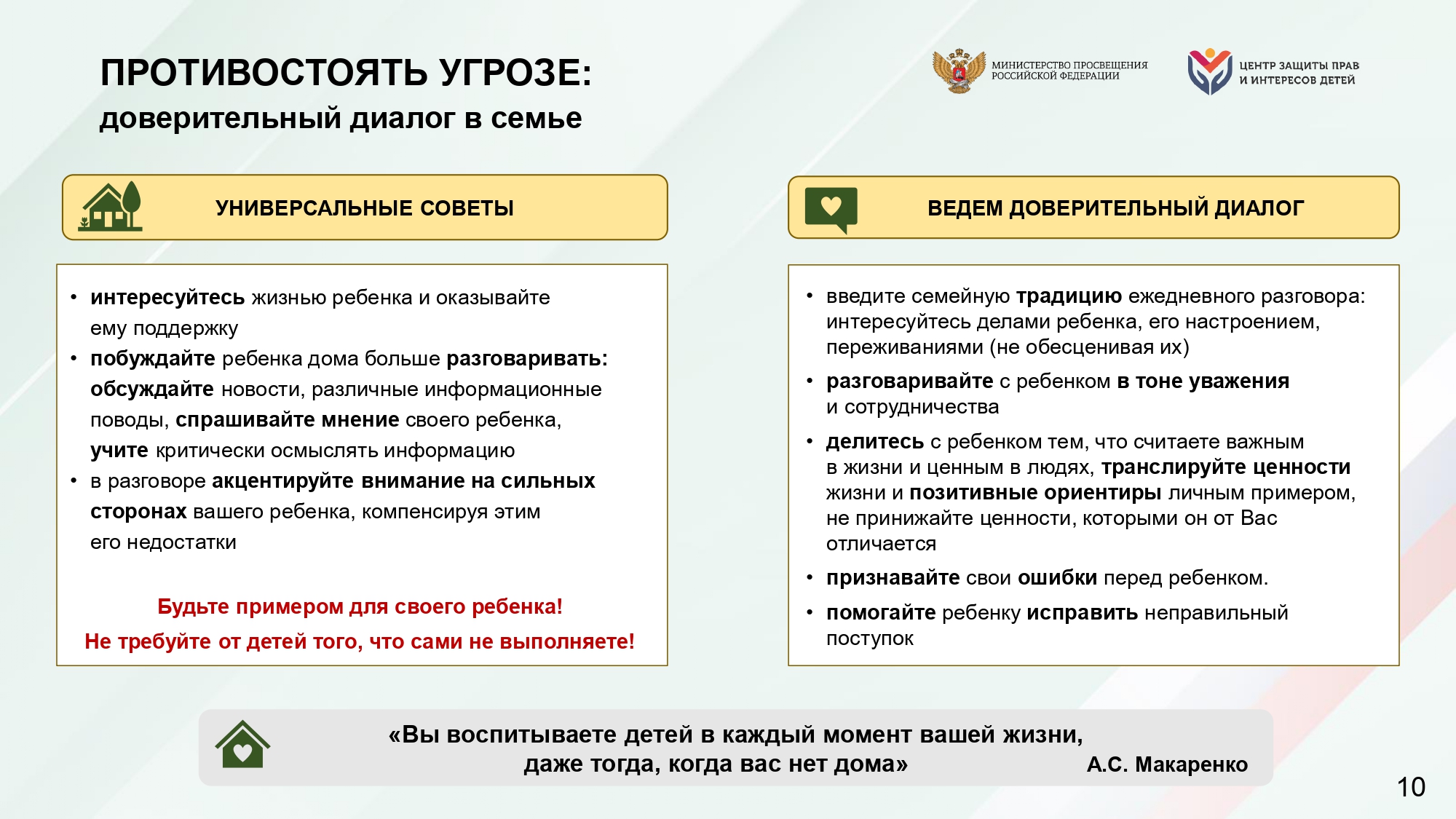 ПРОТИВОСТОЯТЬ УГРОЗЕ:
доверительный диалог в семье

МИНИСТЕРСТВО ПРОСВЕЩЕНИЯ РОССИЙСКОЙ ФЕДЕРАЦИИ

ЦЕНТР ЗАЩИТЫ ПРАВ И ИНТЕРЕСОВ ДЕТЕЙ

УНИВЕРСАЛЬНЫЕ СОВЕТЫ

• интересуйтесь жизнью ребенка и оказывайте ему поддержку
• побуждайте ребенка дома больше разговаривать: обсуждайте новости, различные информационные поводы, спрашивайте мнение своего ребенка, учите критически осмыслять информацию
• в разговоре акцентируйте внимание на сильных сторонах вашего ребенка, компенсируя этим его недостатки

Будьте примером для своего ребенка!
Не требуйте от детей того, что сами не выполняете!

ВЕДЕМ ДОВЕРИТЕЛЬНЫЙ ДИАЛОГ

• введите семейную традицию ежедневного разговора: интересуйтесь делами ребенка, его настроением, переживаниями (не обесценивая их)
• разговаривайте с ребенком в тоне уважения и сотрудничества
• делитесь с ребенком тем, что считаете важным в жизни и ценным в людях, транслируйте ценности жизни и позитивные ориентиры личным примером, не принижайте ценности, которыми он от Вас отличается
• признавайте свои ошибки перед ребенком.
• помогайте ребенку исправить неправильный поступок

«Вы воспитываете детей в каждый момент вашей жизни, даже тогда, когда вас нет дома» А.С. Макаренко

10